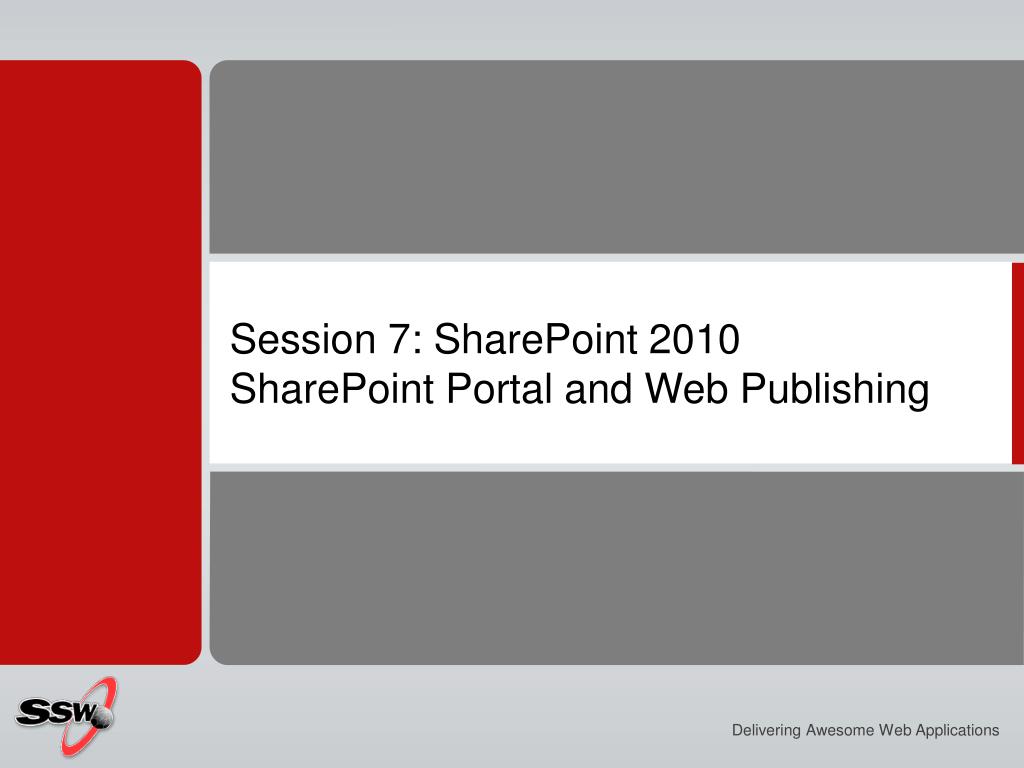 Session 7: SharePoint 2010
SharePoint Portal and Web Publishing

SSW

Delivering Awesome Web Applications